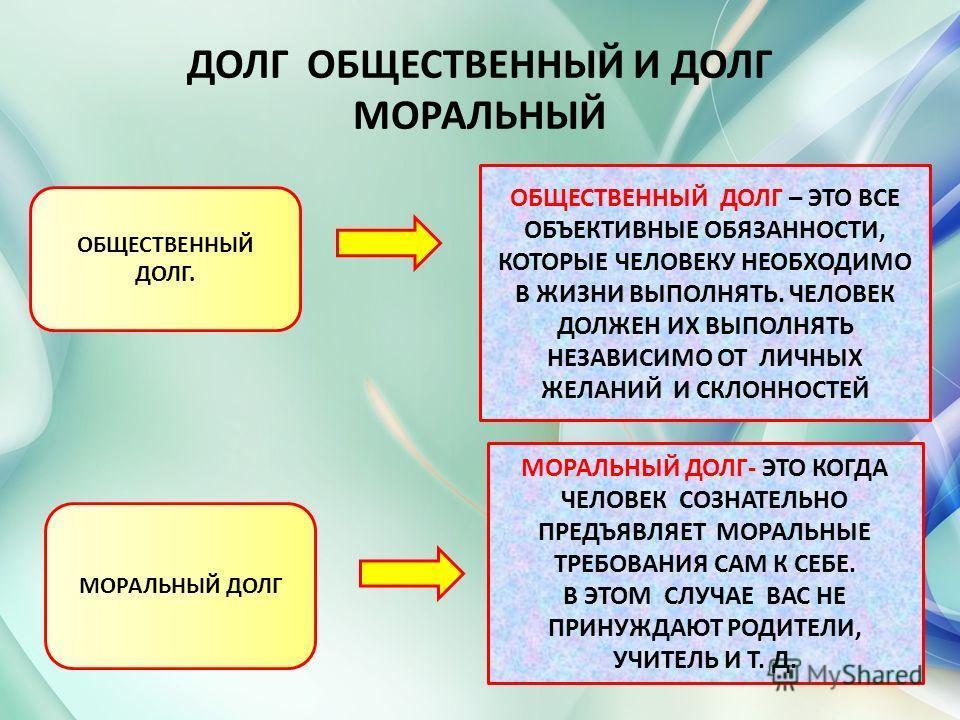 ДОЛГ ОБЩЕСТВЕННЫЙ И ДОЛГ МОРАЛЬНЫЙ

ОБЩЕСТВЕННЫЙ ДОЛГ.

ОБЩЕСТВЕННЫЙ ДОЛГ – ЭТО ВСЕ ОБЪЕКТИВНЫЕ ОБЯЗАННОСТИ, КОТОРЫЕ ЧЕЛОВЕКУ НЕОБХОДИМО В ЖИЗНИ ВЫПОЛНЯТЬ. ЧЕЛОВЕК ДОЛЖЕН ИХ ВЫПОЛНЯТЬ НЕЗАВИСИМО ОТ ЛИЧНЫХ ЖЕЛАНИЙ И СКЛОННОСТЕЙ

МОРАЛЬНЫЙ ДОЛГ

МОРАЛЬНЫЙ ДОЛГ- ЭТО КОГДА ЧЕЛОВЕК СОЗНАТЕЛЬНО ПРЕДЪЯВЛЯЕТ МОРАЛЬНЫЕ ТРЕБОВАНИЯ САМ К СЕБЕ. В ЭТОМ СЛУЧАЕ ВАС НЕ ПРИНУЖДАЮТ РОДИТЕЛИ, УЧИТЕЛЬ И Т. Д.

MyShared